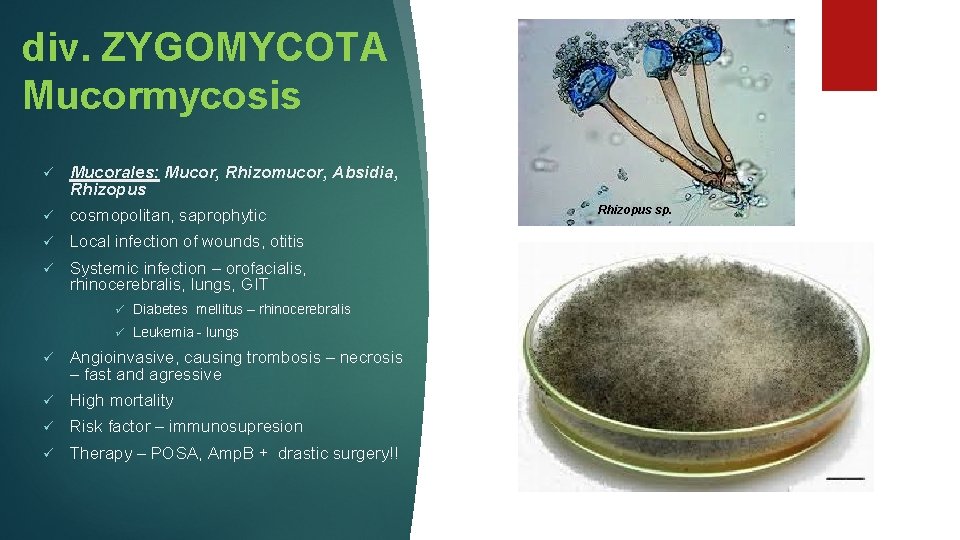 div. ZYGOMYCOTA
Mucormycosis

✓ Mucorales: Mucor, Rhizomucor, Absidia, Rhizopus
✓ cosmopolitan, saprophytic
✓ Local infection of wounds, otitis
✓ Systemic infection – orofacialis, rhinocerebralis, lungs, GIT
✓ Diabetes mellitus – rhinocerebralis
✓ Leukemia - lungs
✓ Angioinvasive, causing trombosis – necrosis – fast and agressive
✓ High mortality
✓ Risk factor – immunosupresion
✓ Therapy – POSA, AmpB + drastic surgery!!

Rhizopus sp.